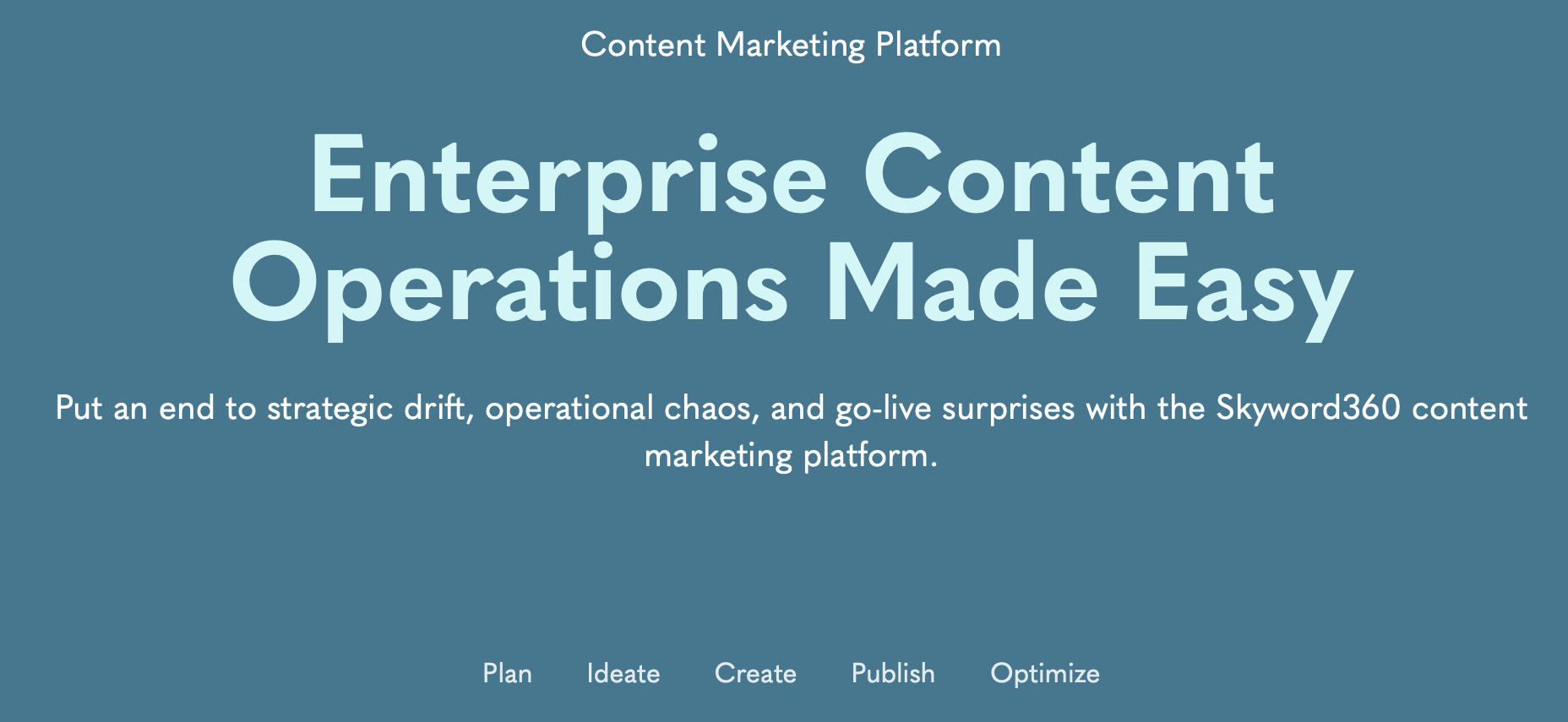 Content Marketing Platform

Enterprise Content Operations Made Easy

Put an end to strategic drift, operational chaos, and go-live surprises with the Skyword360 content marketing platform.

Plan Ideate Create Publish Optimize